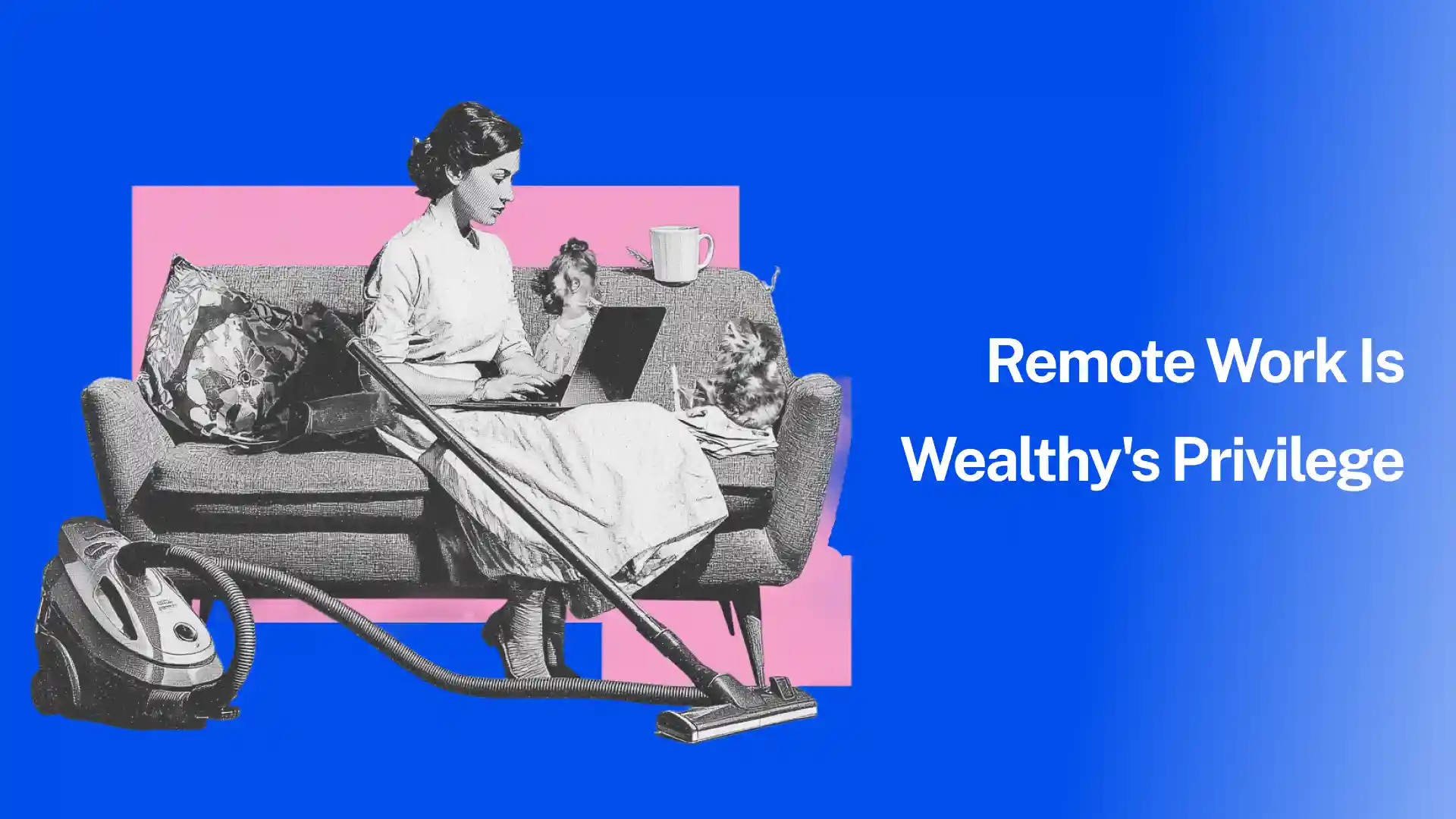 Remote Work Is Wealthy's Privilege